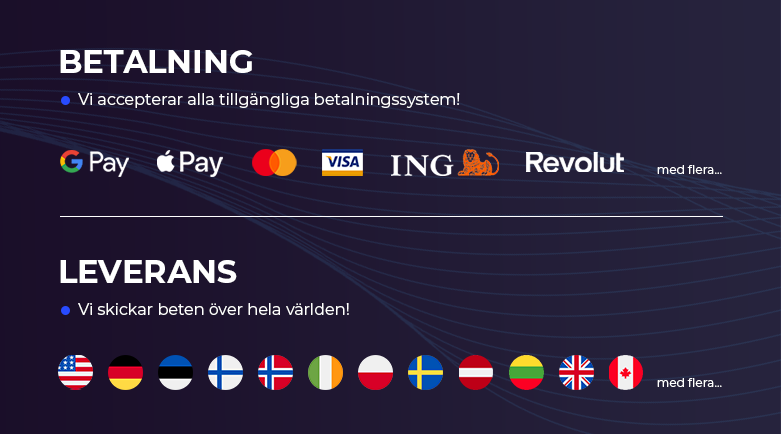 BETALNING

Vi accepterar alla tillgängliga betalningssystem!

G Pay Pay VISA ING Revolut med flera...

LEVERANS

Vi skickar beten över hela världen!

med flera...